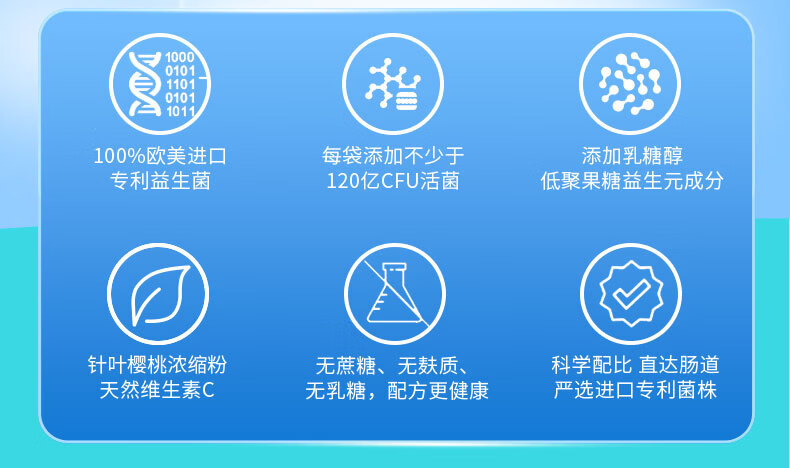 1000
0101
1101
0101
1011

100%欧美进口
专利益生菌

每袋添加不少于
120亿CFU活菌

添加乳糖醇
低聚果糖益生元成分

针叶樱桃浓缩粉
天然维生素C

无蔗糖、无麸质、
无乳糖，配方更健康

科学配比 直达肠道
严选进口专利菌株